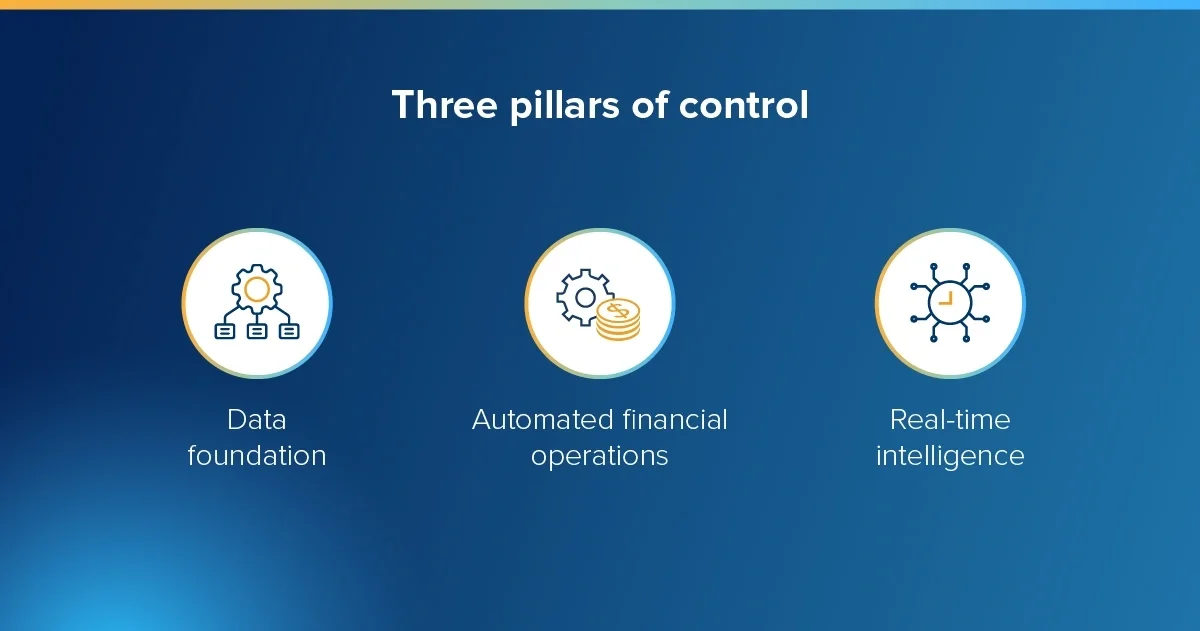 Three pillars of control

Data foundation

Automated financial operations

Real-time intelligence